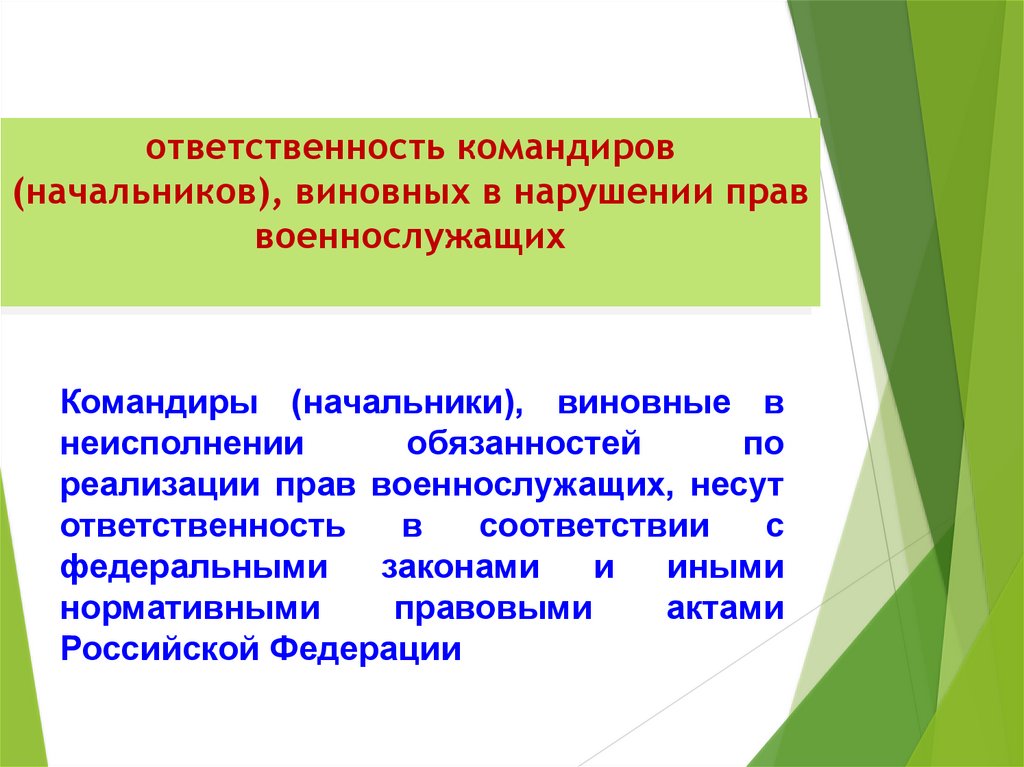 ответственность командиров (начальников), виновных в нарушении прав военнослужащих

Командиры (начальники), виновные в неисполнении обязанностей по реализации прав военнослужащих, несут ответственность в соответствии с федеральными законами и иными нормативными правовыми актами Российской Федерации